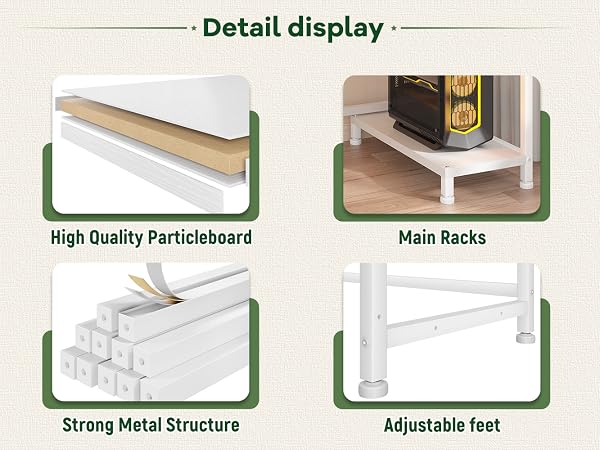 Detail display

High Quality Particleboard

Main Racks

Strong Metal Structure

Adjustable feet